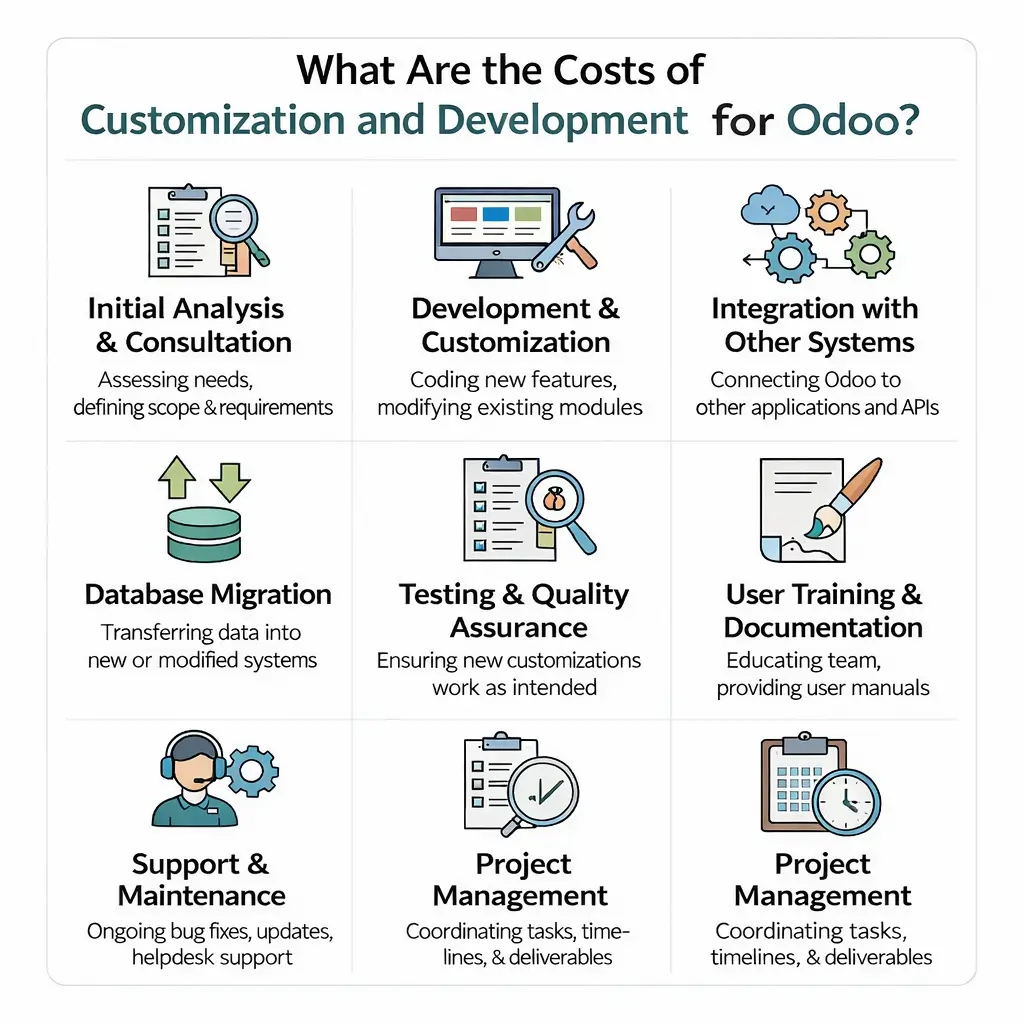 What Are the Costs of Customization and Development for Odoo?

Initial Analysis & Consultation
Assessing needs, defining scope & requirements

Development & Customization
Coding new features, modifying existing modules

Integration with Other Systems
Connecting Odoo to other applications and APIs

Database Migration
Transferring data into new or modified systems

Testing & Quality Assurance
Ensuring new customizations work as intended

User Training & Documentation
Educating team, providing user manuals

Support & Maintenance
Ongoing bug fixes, updates, helpdesk support

Project Management
Coordinating tasks, timelines, & deliverables

Project Management
Coordinating tasks, timelines, & deliverables